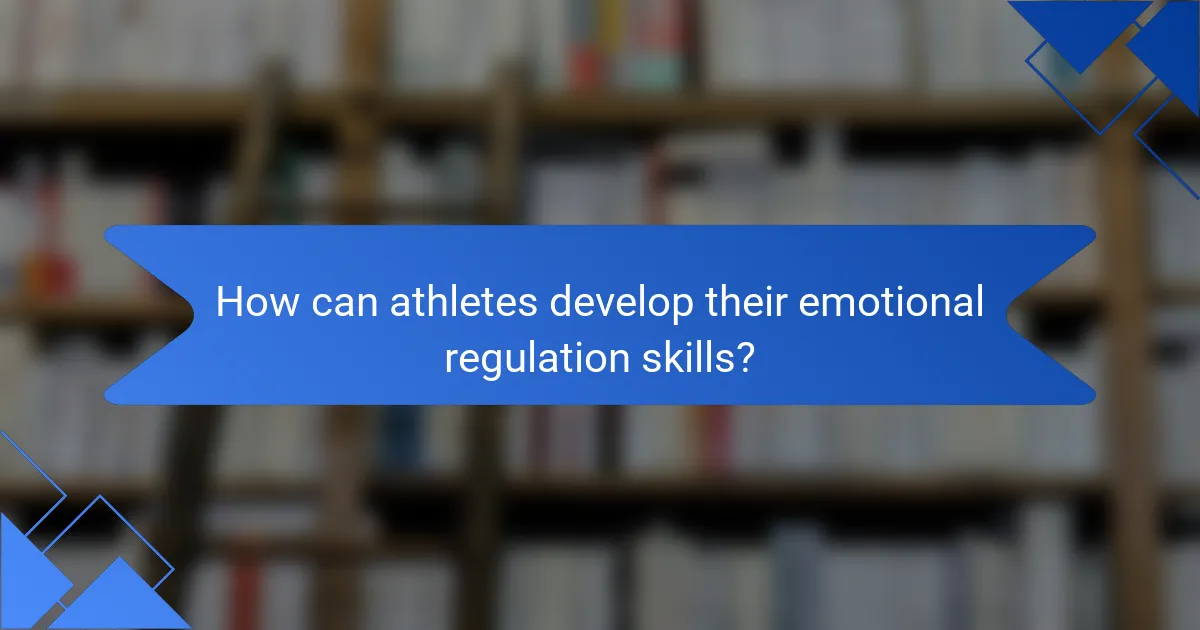 How can athletes develop their emotional regulation skills?